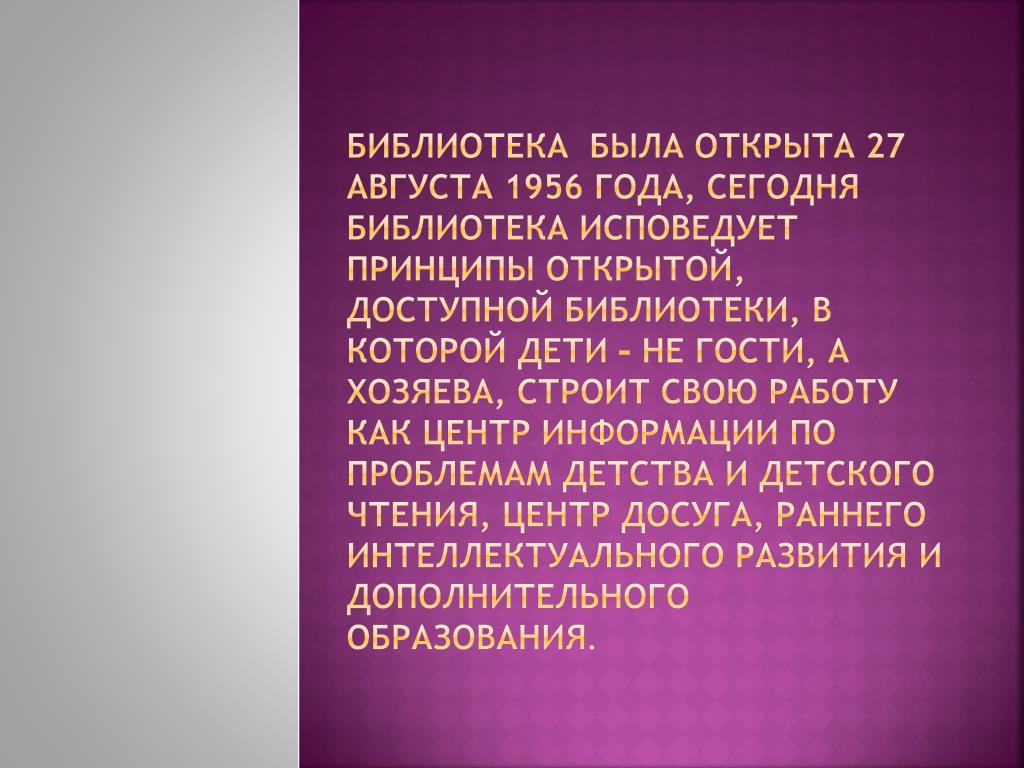 БИБЛИОТЕКА БЫЛА ОТКРЫТА 27 АВГУСТА 1956 ГОДА, СЕГОДНЯ БИБЛИОТЕКА ИСПОВЕДУЕТ ПРИНЦИПЫ ОТКРЫТОЙ, ДОСТУПНОЙ БИБЛИОТЕКИ, В КОТОРОЙ ДЕТИ – НЕ ГОСТИ, А ХОЗЯЕВА, СТРОИТ СВОЮ РАБОТУ КАК ЦЕНТР ИНФОРМАЦИИ ПО ПРОБЛЕМАМ ДЕТСТВА И ДЕТСКОГО ЧТЕНИЯ, ЦЕНТР ДОСУГА, РАННЕГО ИНТЕЛЛЕКТУАЛЬНОГО РАЗВИТИЯ И ДОПОЛНИТЕЛЬНОГО ОБРАЗОВАНИЯ.